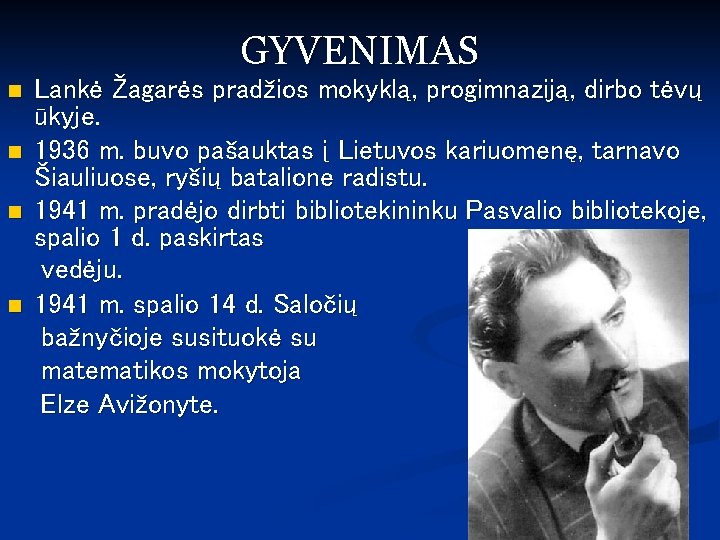 GYVENIMAS

Lankė Žagarės pradžios mokyklą, progimnaziją, dirbo tėvų ūkyje.

1936 m. buvo pašauktas į Lietuvos kariuomenę, tarnavo Šiauliuose, ryšių batalione radistu.

1941 m. pradėjo dirbti bibliotekininku Pasvalio bibliotekoje, spalio 1 d. paskirtas vedėju.

1941 m. spalio 14 d. Saločių bažnyčioje susituokė su matematikos mokytoja Elze Avižonyte.